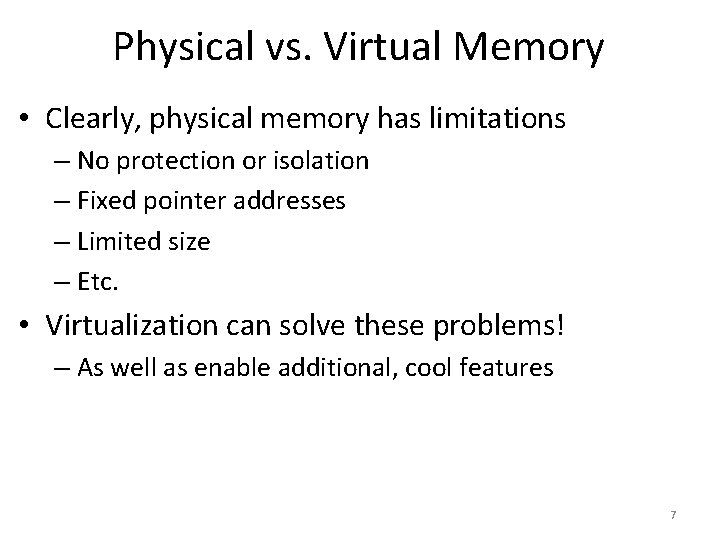 Physical vs. Virtual Memory

• Clearly, physical memory has limitations
– No protection or isolation
– Fixed pointer addresses
– Limited size
– Etc.

• Virtualization can solve these problems!
– As well as enable additional, cool features

7